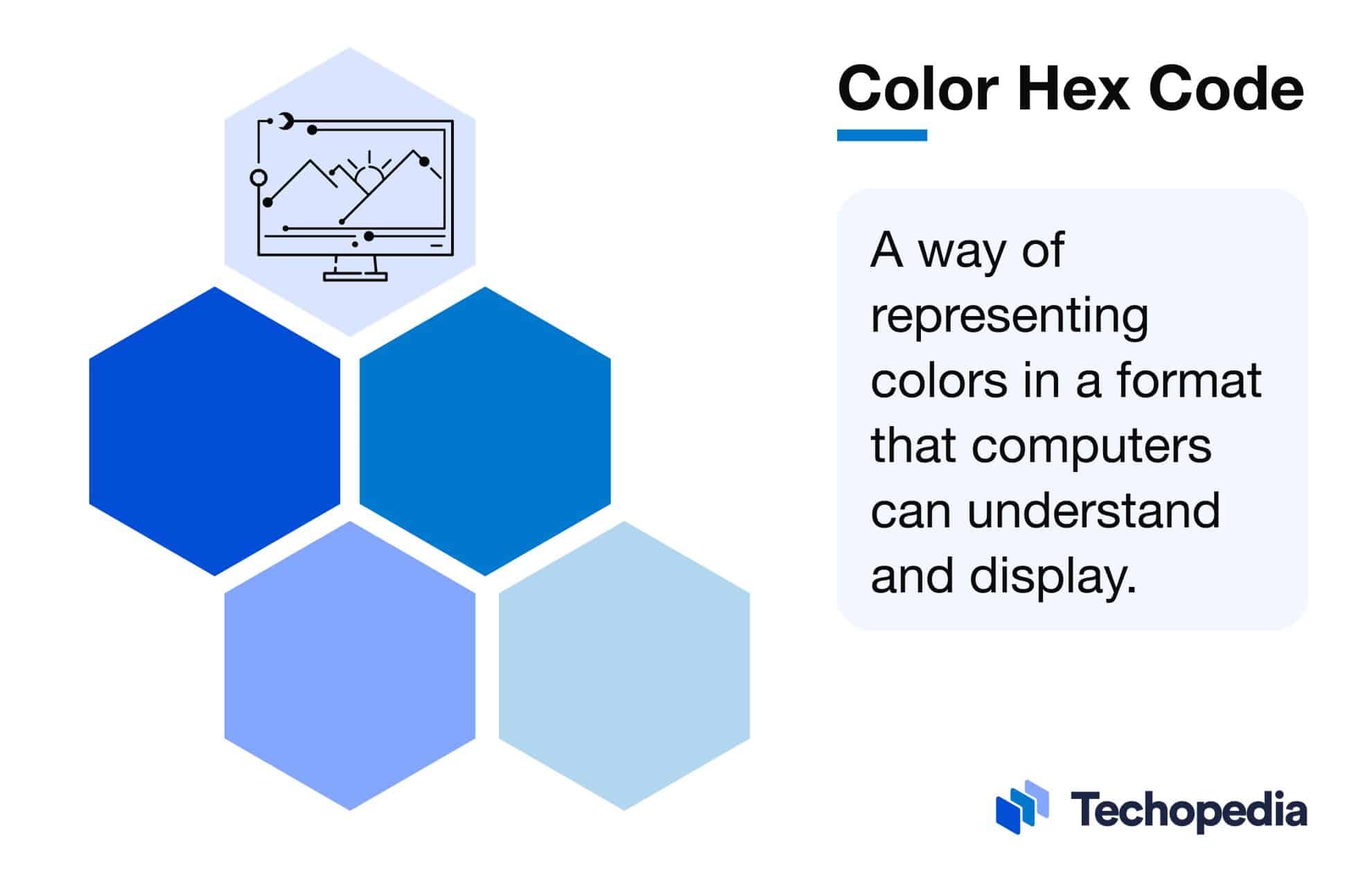 Color Hex Code

A way of representing colors in a format that computers can understand and display.

Techopedia